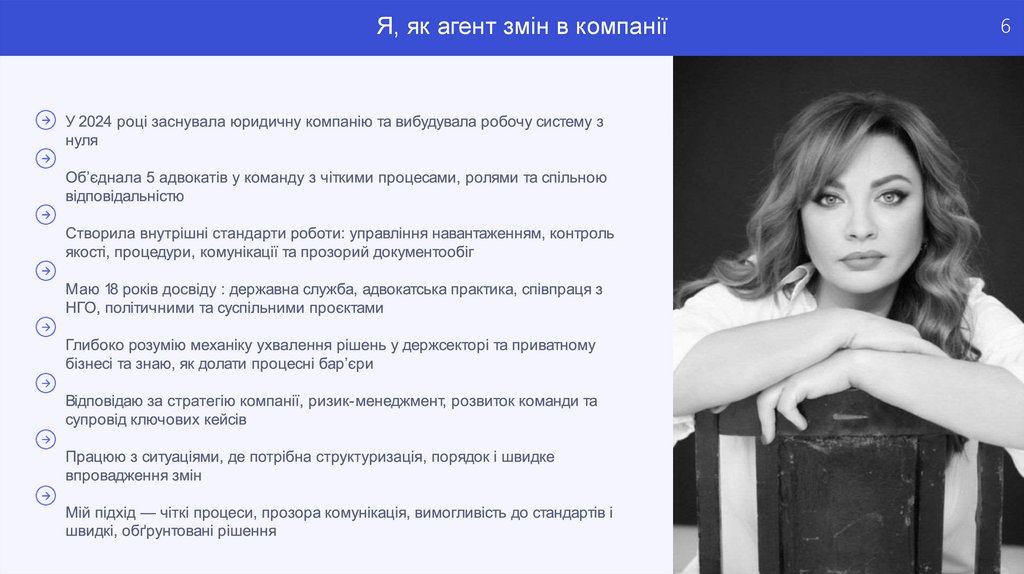 Я, як агент змін в компанії

6

У 2024 році заснувала юридичну компанію та вибудувала робочу систему з нуля

Об'єднала 5 адвокатів у команду з чіткими процесами, ролями та спільною відповідальністю

Створила внутрішні стандарти роботи: управління навантаженням, контроль якості, процедури, комунікації та прозорий документообіг

Маю 18 років досвіду : державна служба, адвокатська практика, співпраця з НГО, політичними та суспільними проєктами

Глибоко розумію механіку ухвалення рішень у держсекторі та приватному бізнесі та знаю, як долати процесні бар'єри

Відповідаю за стратегію компанії, ризик-менеджмент, розвиток команди та супровід ключових кейсів

Працюю з ситуаціями, де потрібна структуризація, порядок і швидке впровадження змін

Мій підхід — чіткі процеси, прозора комунікація, вимогливість до стандартів і швидкі, обґрунтовані рішення